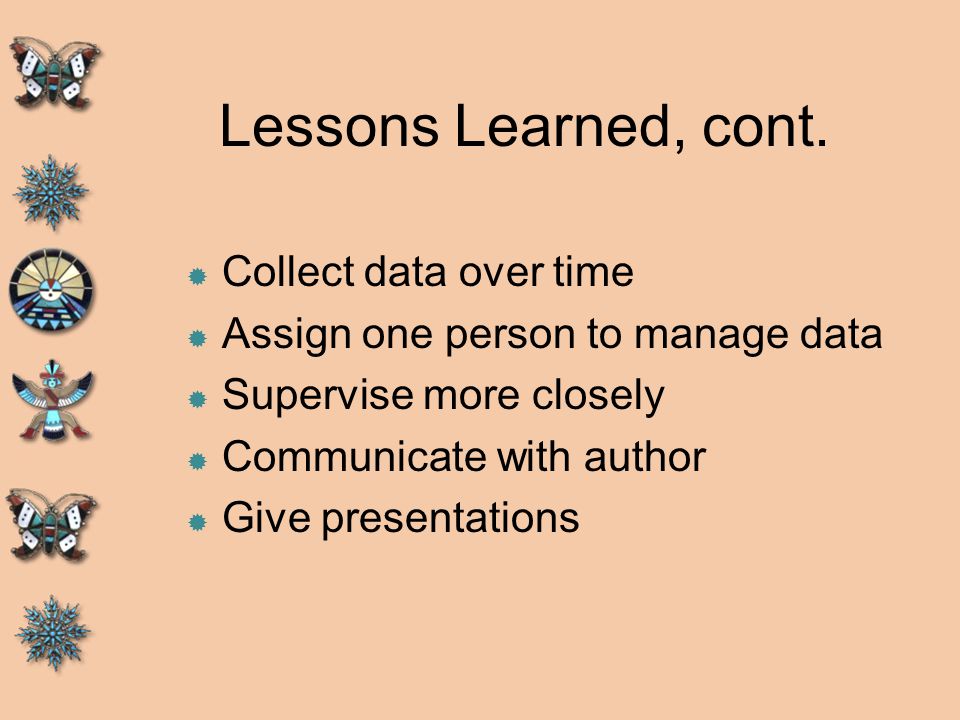 Lessons Learned, cont.

- Collect data over time
- Assign one person to manage data
- Supervise more closely
- Communicate with author
- Give presentations